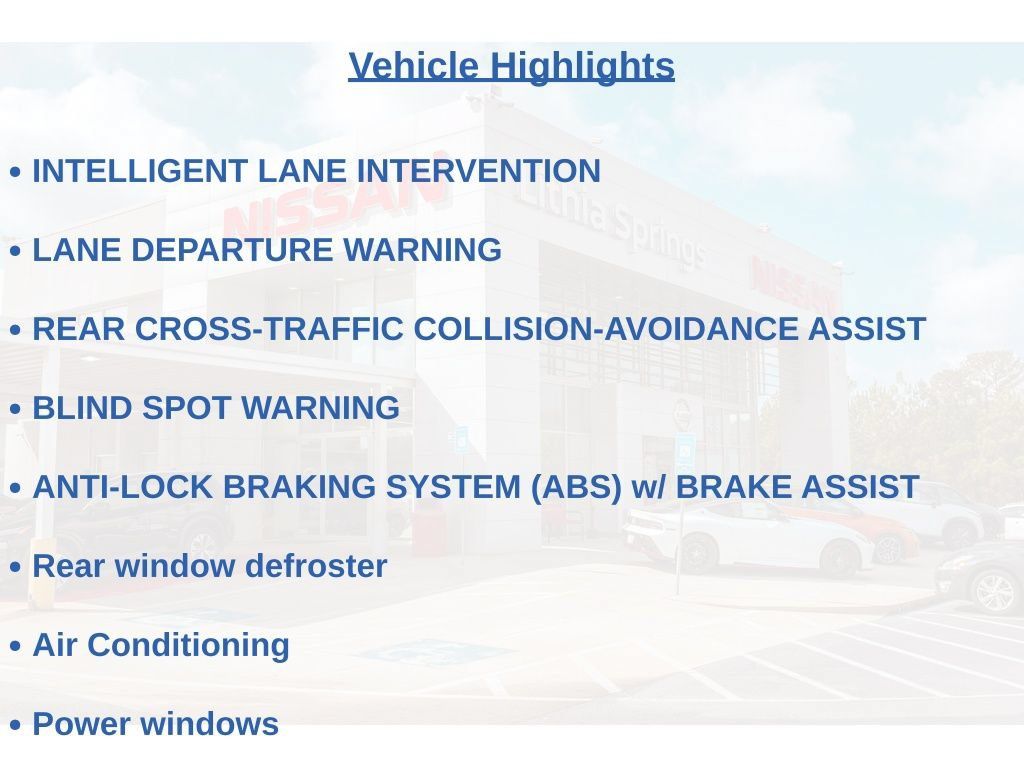 Vehicle Highlights

• INTELLIGENT LANE INTERVENTION

• LANE DEPARTURE WARNING

• REAR CROSS-TRAFFIC COLLISION-AVOIDANCE ASSIST

• BLIND SPOT WARNING

• ANTI-LOCK BRAKING SYSTEM (ABS) w/ BRAKE ASSIST

• Rear window defroster

• Air Conditioning

• Power windows

NISSAN Lithia Springs NISSAN